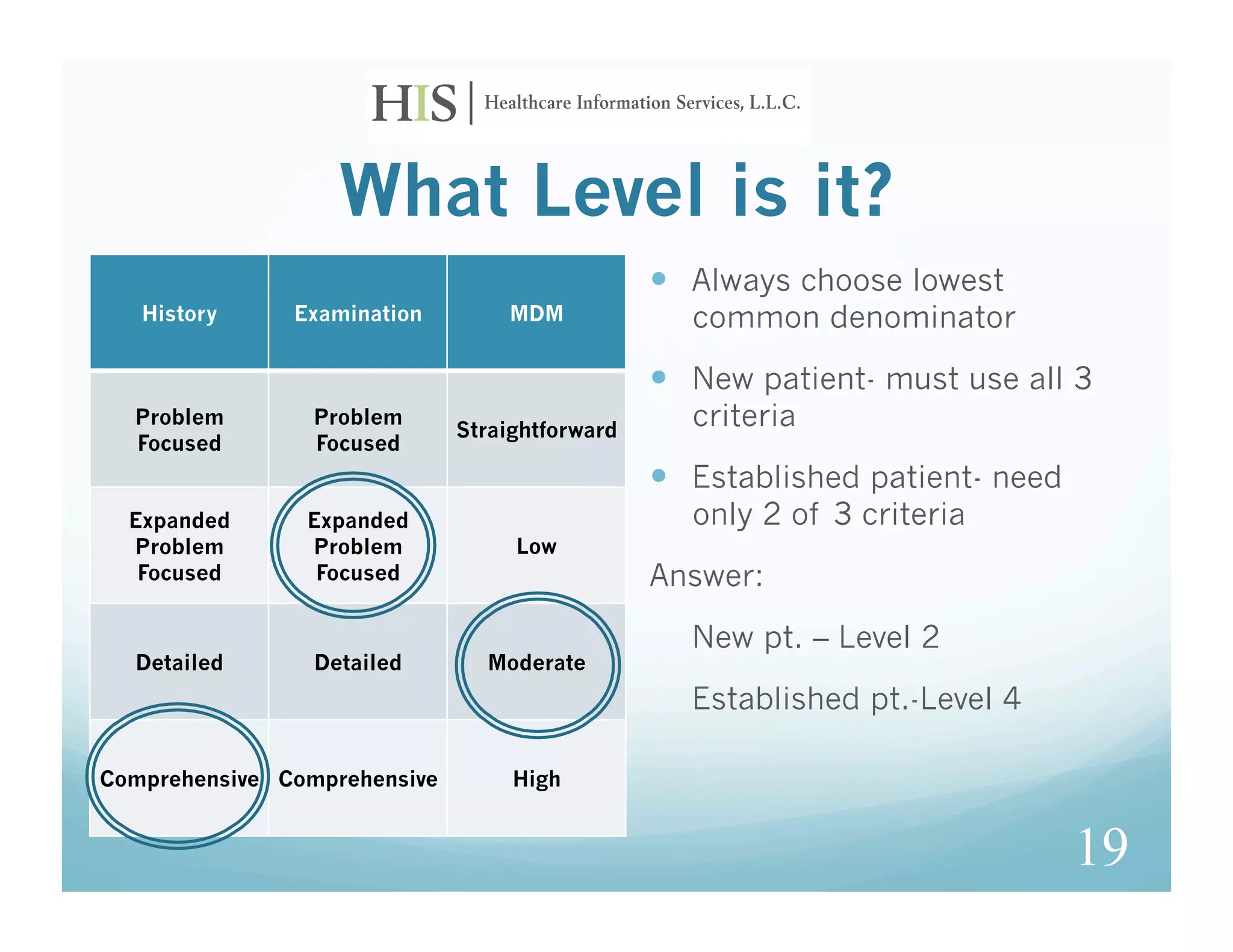 HIS | Healthcare Information Services, L.L.C.

What Level is it?

| History | Examination | MDM |
|---|---|---|
| Problem Focused | Problem Focused | Straightforward |
| Expanded Problem Focused | Expanded Problem Focused | Low |
| Detailed | Detailed | Moderate |
| Comprehensive | Comprehensive | High |

• Always choose lowest common denominator

• New patient- must use all 3 criteria

• Established patient- need only 2 of 3 criteria

Answer:

New pt. – Level 2

Established pt.-Level 4

19